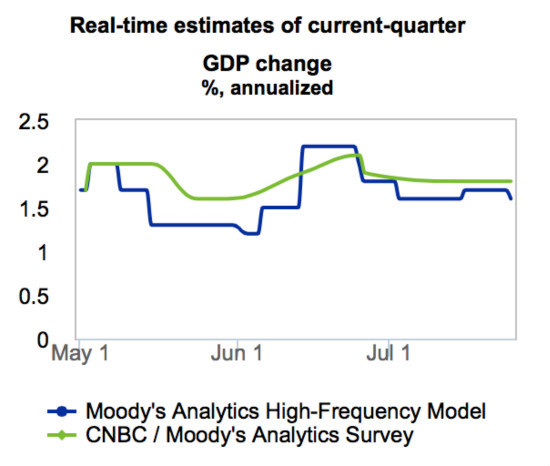 Real-time estimates of current-quarter

GDP change
%, annualized

2.5
2
1.5
1
0.5
0

May 1
Jun 1
Jul 1

Moody's Analytics High-Frequency Model
CNBC / Moody's Analytics Survey